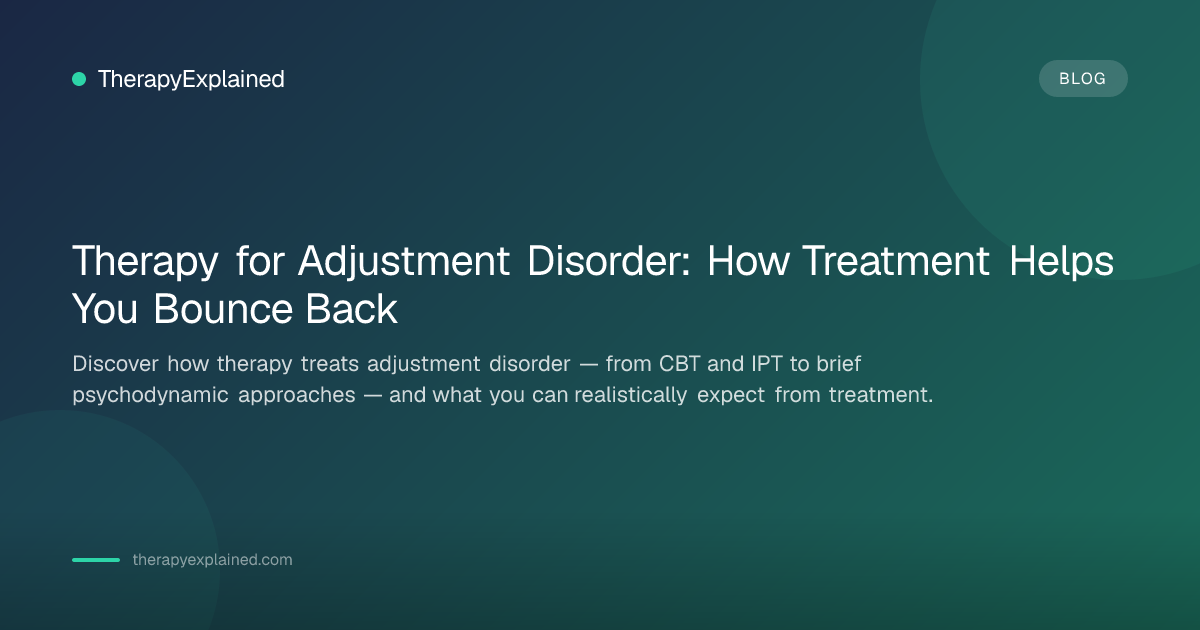 TherapyExplained

BLOG

Therapy for Adjustment Disorder: How Treatment Helps You Bounce Back

Discover how therapy treats adjustment disorder — from CBT and IPT to brief psychodynamic approaches — and what you can realistically expect from treatment.

therapyexplained.com